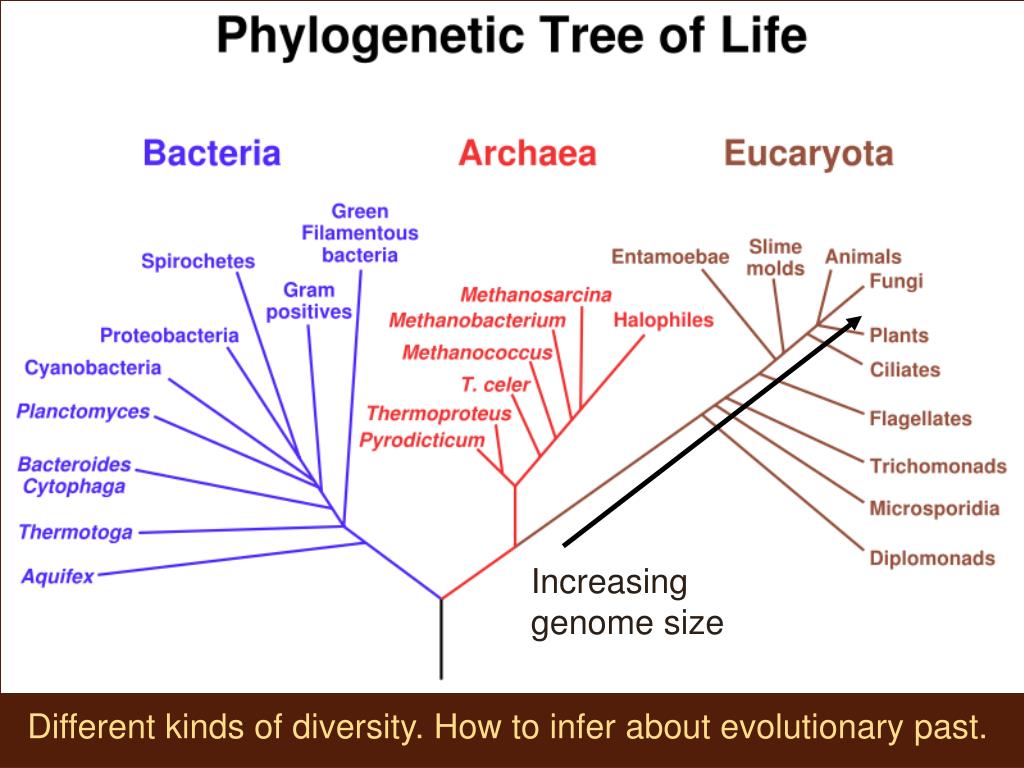 Phylogenetic Tree of Life

Bacteria

Archaea

Eucaryota

Green Filamentous bacteria

Spirochetes

Gram positives

Proteobacteria

Cyanobacteria

Planctomyces

Bacteroides Cytophaga

Thermotoga

Aquifex

Methanosarcina

Methanobacterium

Halophiles

Methanococcus

T. celer

Thermoproteus

Pyrodicticum

Entamoebae

Slime molds

Animals

Fungi

Plants

Ciliates

Flagellates

Trichomonads

Microsporidia

Diplomonads

Increasing genome size

Different kinds of diversity. How to infer about evolutionary past.